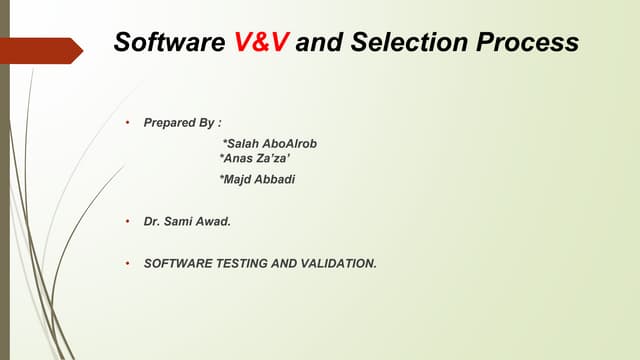 Software V&V and Selection Process

• Prepared By :

*Salah AboAlrob
*Anas Za'za'
*Majd Abbadi

• Dr. Sami Awad.

• SOFTWARE TESTING AND VALIDATION.